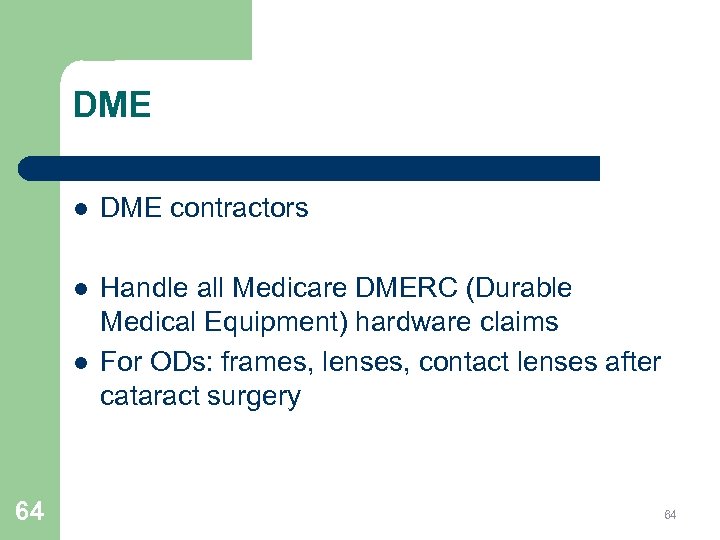 DME

- DME contractors

- Handle all Medicare DMERC (Durable Medical Equipment) hardware claims
- For ODs: frames, lenses, contact lenses after cataract surgery

64

64